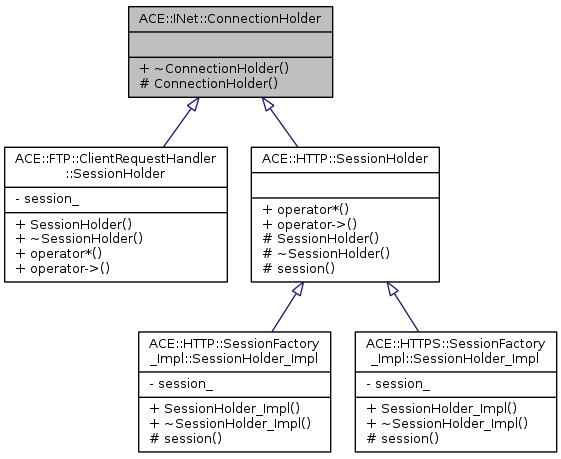 ACE::INet::ConnectionHolder

+ ~ConnectionHolder()
# ConnectionHolder()

ACE::FTP::ClientRequestHandler ::SessionHolder

- session_

+ SessionHolder()
+ ~SessionHolder()
+ operator*()
+ operator->()

ACE::HTTP::SessionHolder

+ operator*()
+ operator->()
# SessionHolder()
# ~SessionHolder()
# session()

ACE::HTTP::SessionFactory _Impl::SessionHolder_Impl

- session_

+ SessionHolder_Impl()
+ ~SessionHolder_Impl()
# session()

ACE::HTTPS::SessionFactory _Impl::SessionHolder_Impl

- session_

+ SessionHolder_Impl()
+ ~SessionHolder_Impl()
# session()